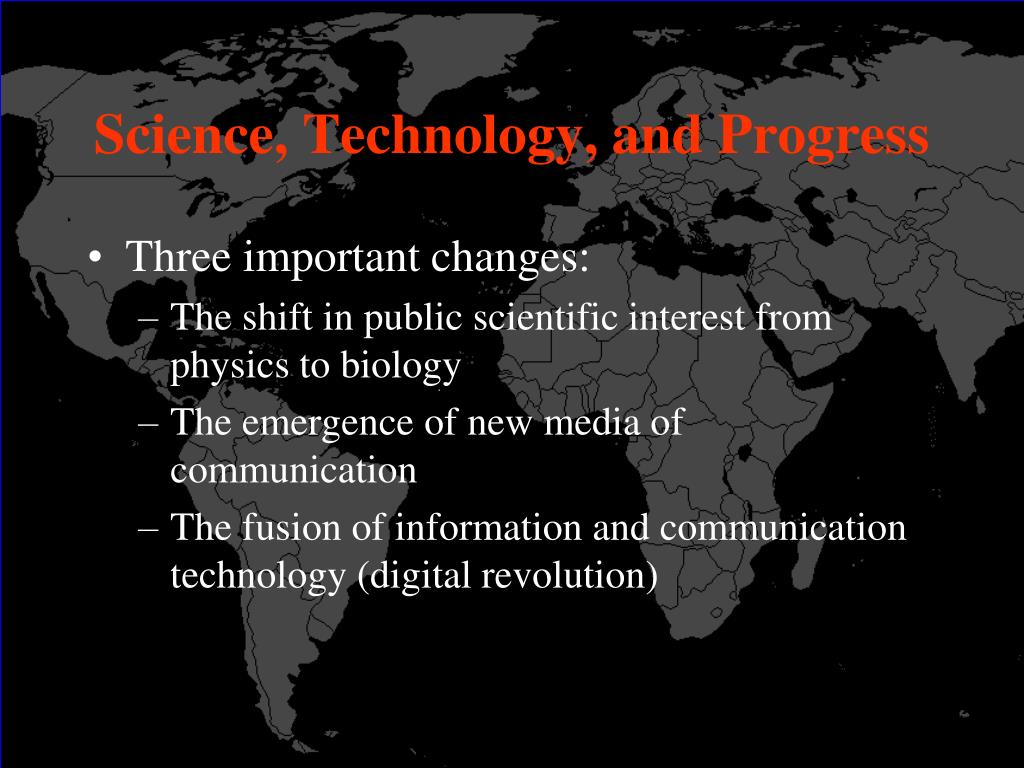 Science, Technology, and Progress

• Three important changes:
– The shift in public scientific interest from physics to biology
– The emergence of new media of communication
– The fusion of information and communication technology (digital revolution)